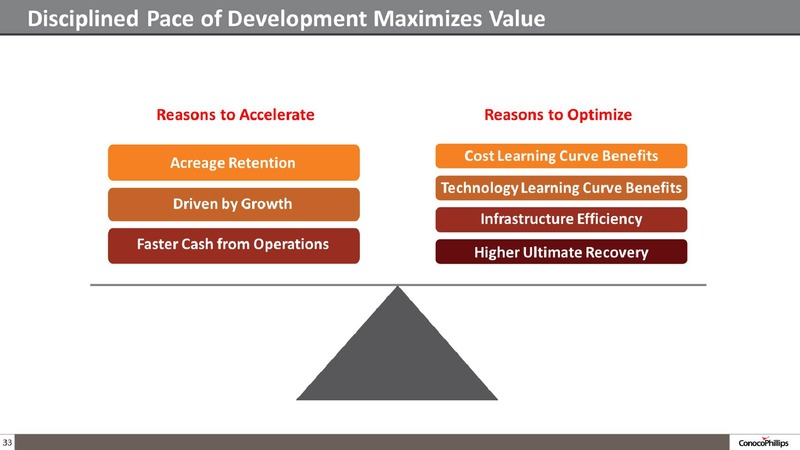 Disciplined Pace of Development Maximizes Value

Reasons to Accelerate

Acreage Retention

Driven by Growth

Faster Cash from Operations

Reasons to Optimize

Cost Learning Curve Benefits

Technology Learning Curve Benefits

Infrastructure Efficiency

Higher Ultimate Recovery

33

ConocoPhillips